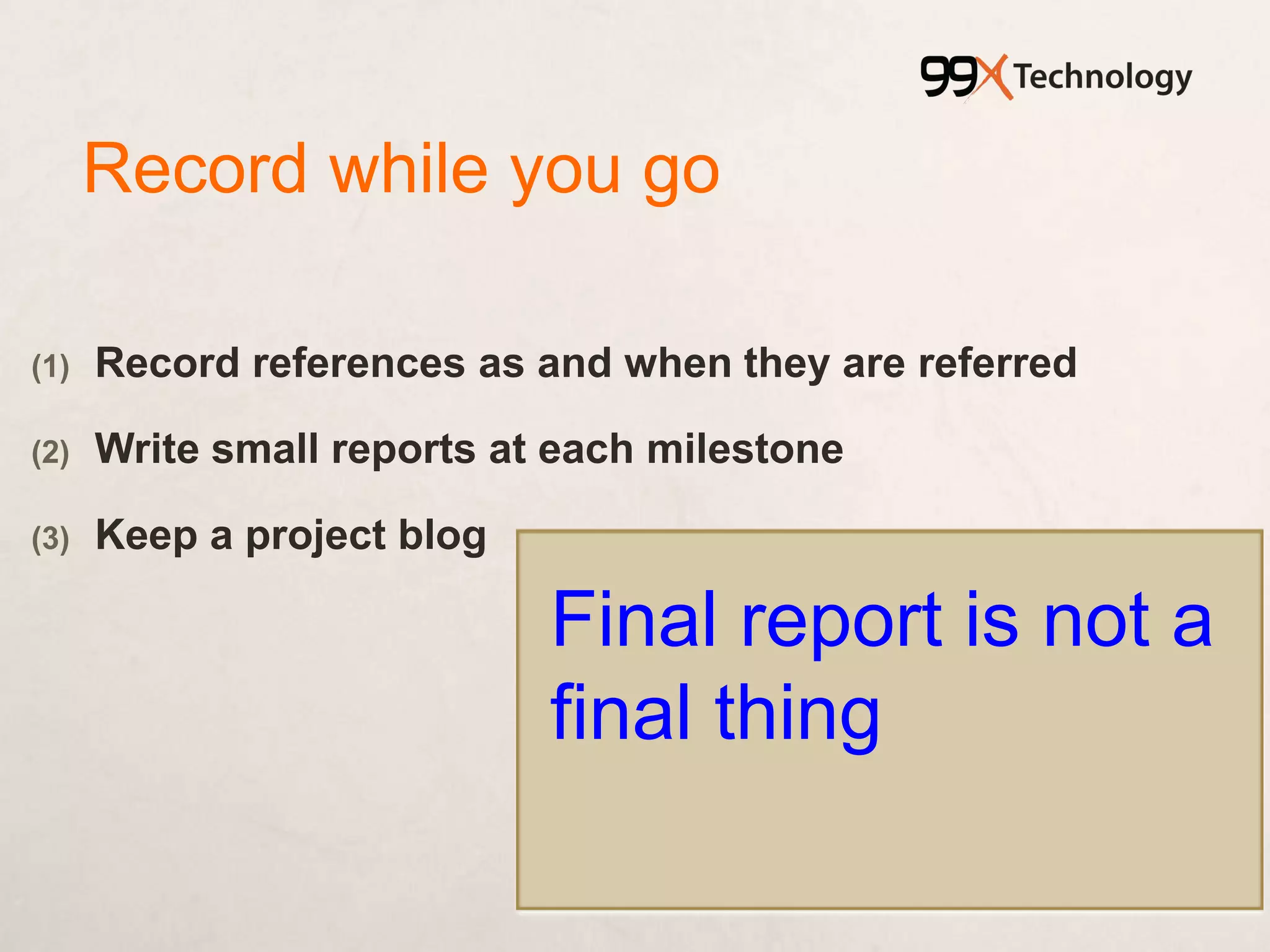 99X Technology

Record while you go

(1) Record references as and when they are referred

(2) Write small reports at each milestone

(3) Keep a project blog

Final report is not a final thing